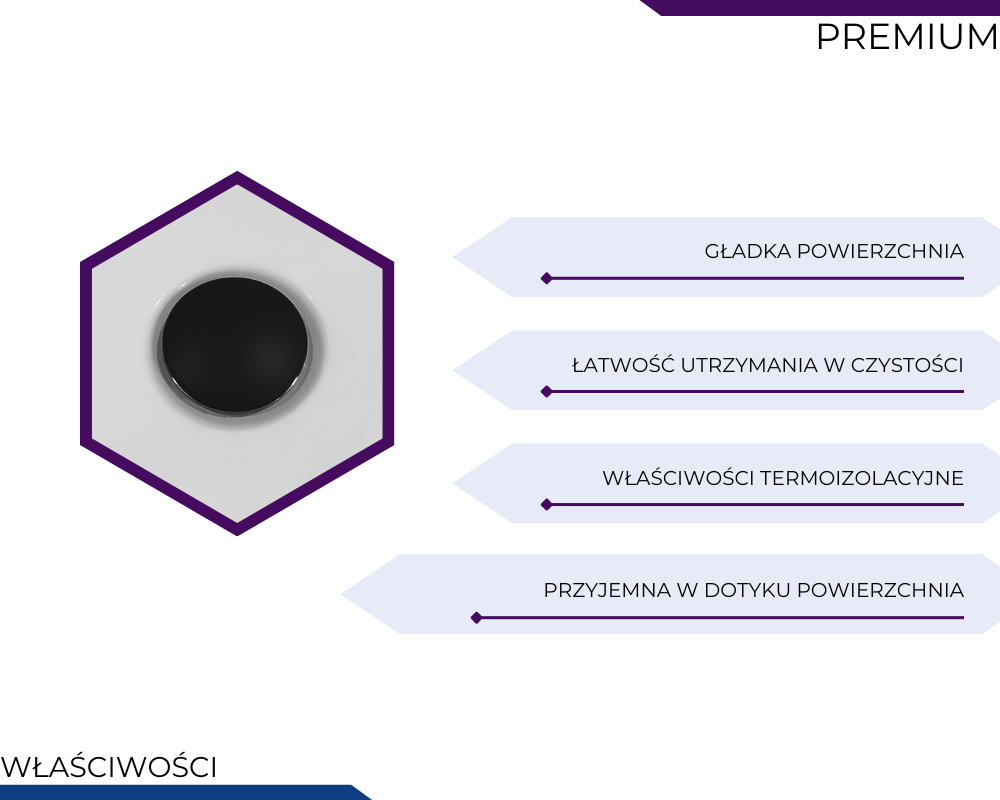 PREMIUM

GŁADKA POWIERZCHNIA

ŁATWOŚĆ UTRZYMANIA W CZYSTOŚCI

WŁAŚCIWOŚCI TERMOIZOLACYJNE

PRZYJEMNA W DOTYKU POWIERZCHNIA

WŁAŚCIWOŚCI